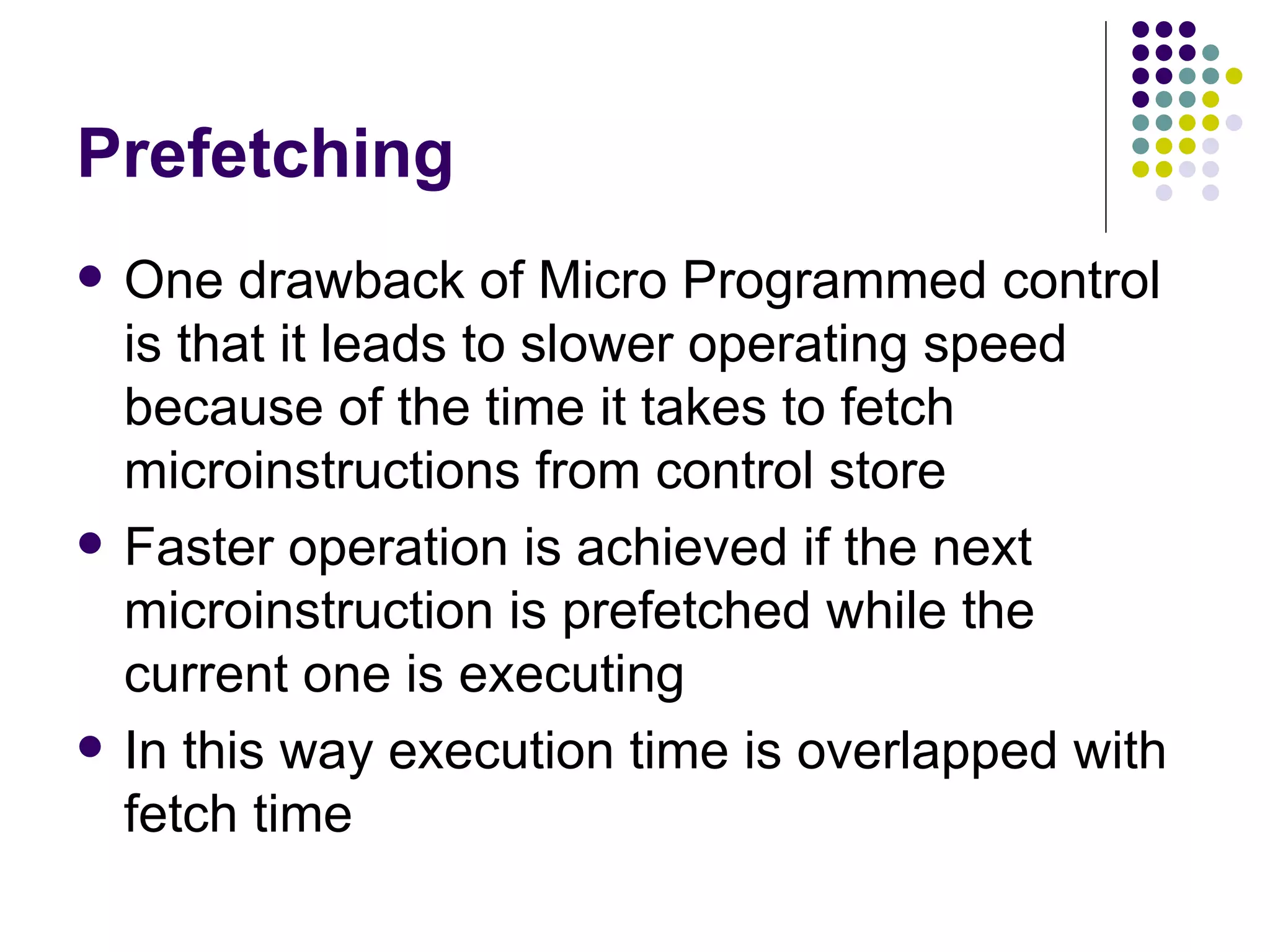 Prefetching

- One drawback of Micro Programmed control is that it leads to slower operating speed because of the time it takes to fetch microinstructions from control store
- Faster operation is achieved if the next microinstruction is prefetched while the current one is executing
- In this way execution time is overlapped with fetch time